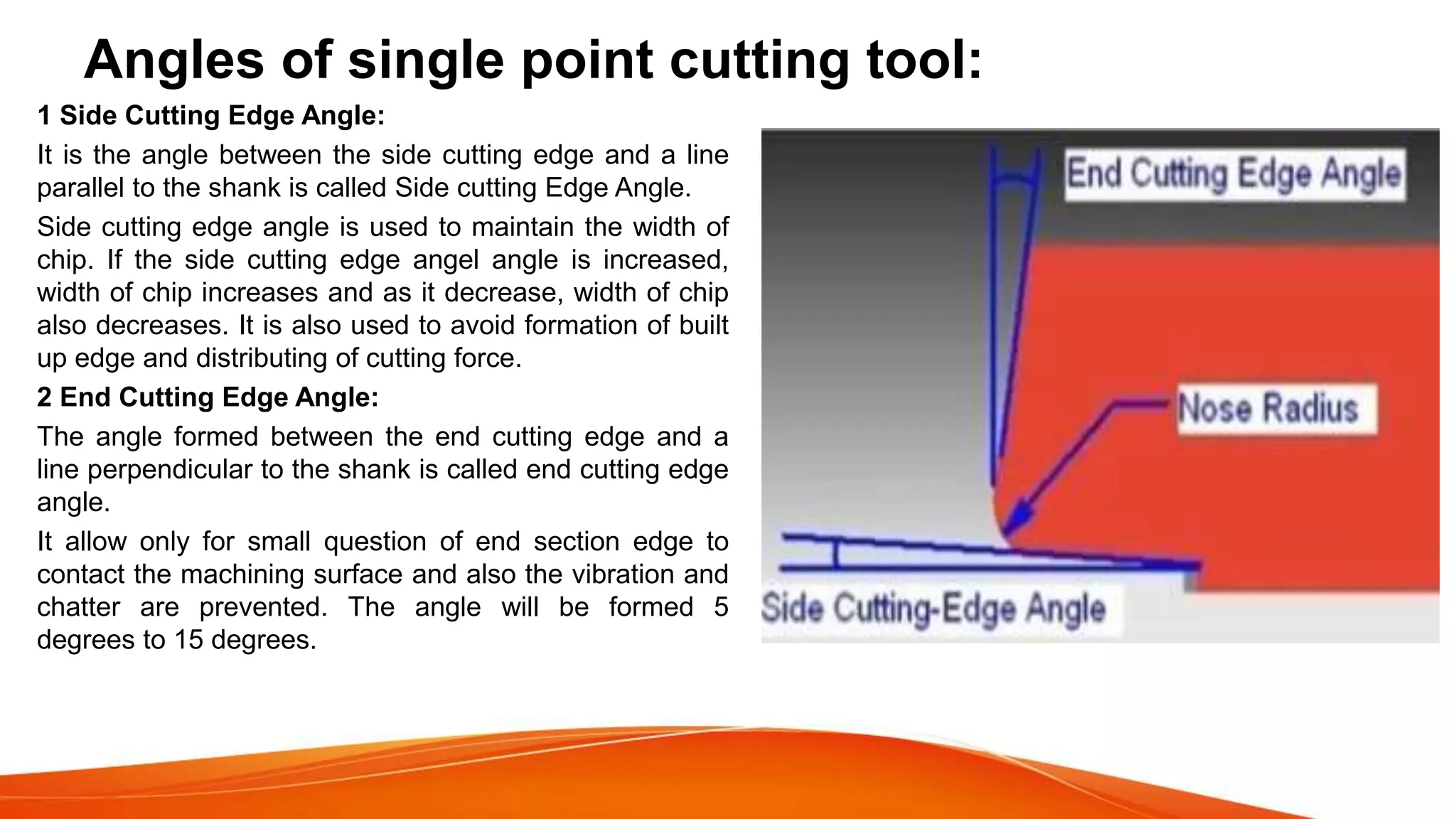 Angles of single point cutting tool:

1 Side Cutting Edge Angle:

It is the angle between the side cutting edge and a line parallel to the shank is called Side cutting Edge Angle.

Side cutting edge angle is used to maintain the width of chip. If the side cutting edge angel angle is increased, width of chip increases and as it decrease, width of chip also decreases. It is also used to avoid formation of built up edge and distributing of cutting force.

2 End Cutting Edge Angle:

The angle formed between the end cutting edge and a line perpendicular to the shank is called end cutting edge angle.

It allow only for small question of end section edge to contact the machining surface and also the vibration and chatter are prevented. The angle will be formed 5 degrees to 15 degrees.

End Cutting Edge Angle

Nose Radius

Side Cutting-Edge Angle